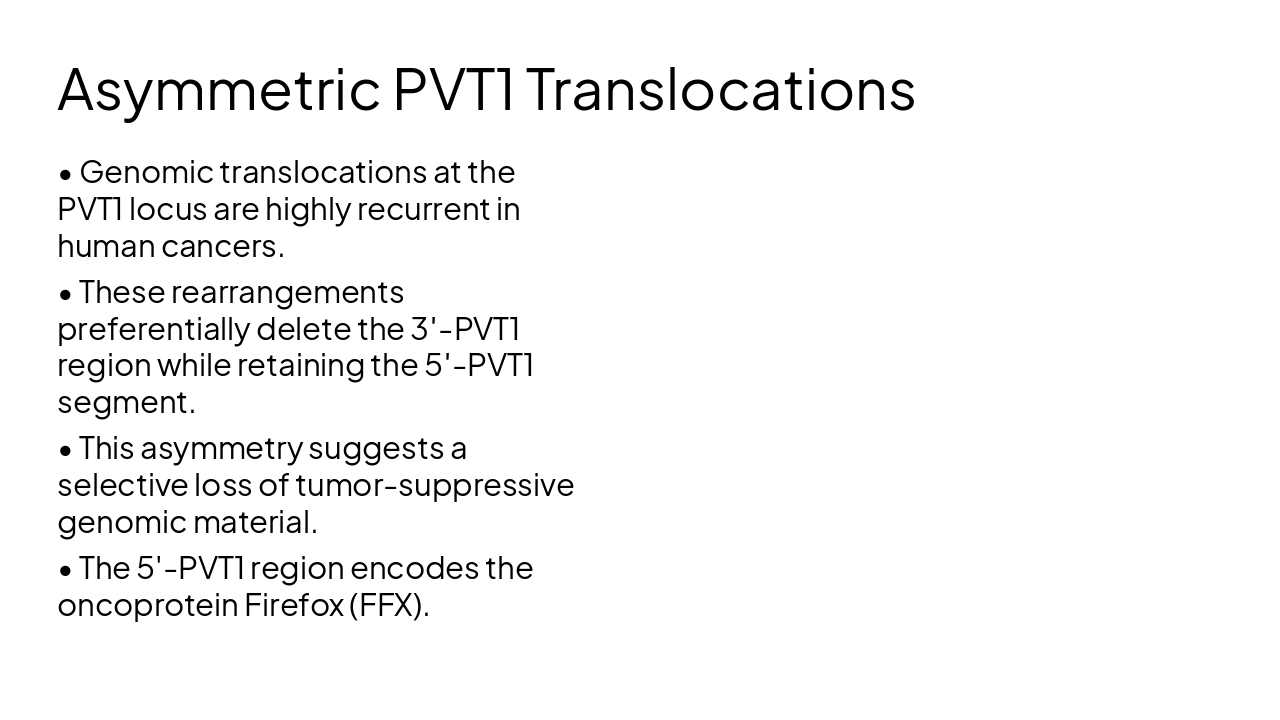 Asymmetric PVT1 Translocations

• Genomic translocations at the PVT1 locus are highly recurrent in human cancers.

• These rearrangements preferentially delete the 3'-PVT1 region while retaining the 5'-PVT1 segment.

• This asymmetry suggests a selective loss of tumor-suppressive genomic material.

• The 5'-PVT1 region encodes the oncoprotein Firefox (FFX).